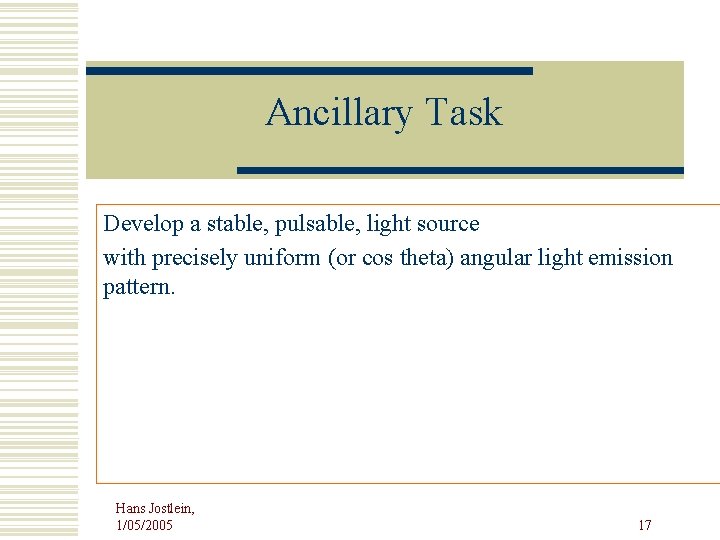 Ancillary Task

Develop a stable, pulsable, light source

with precisely uniform (or cos theta) angular light emission pattern.

Hans Jostlein,
1/05/2005

17